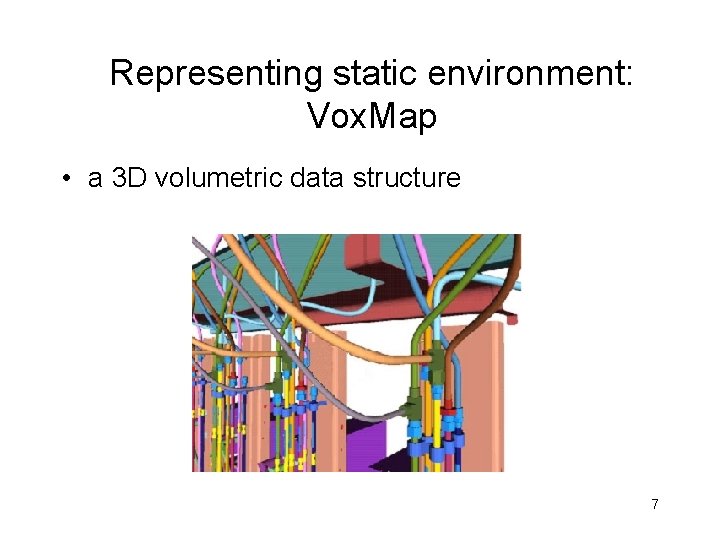 Representing static environment: VoxMap

• a 3D volumetric data structure

7